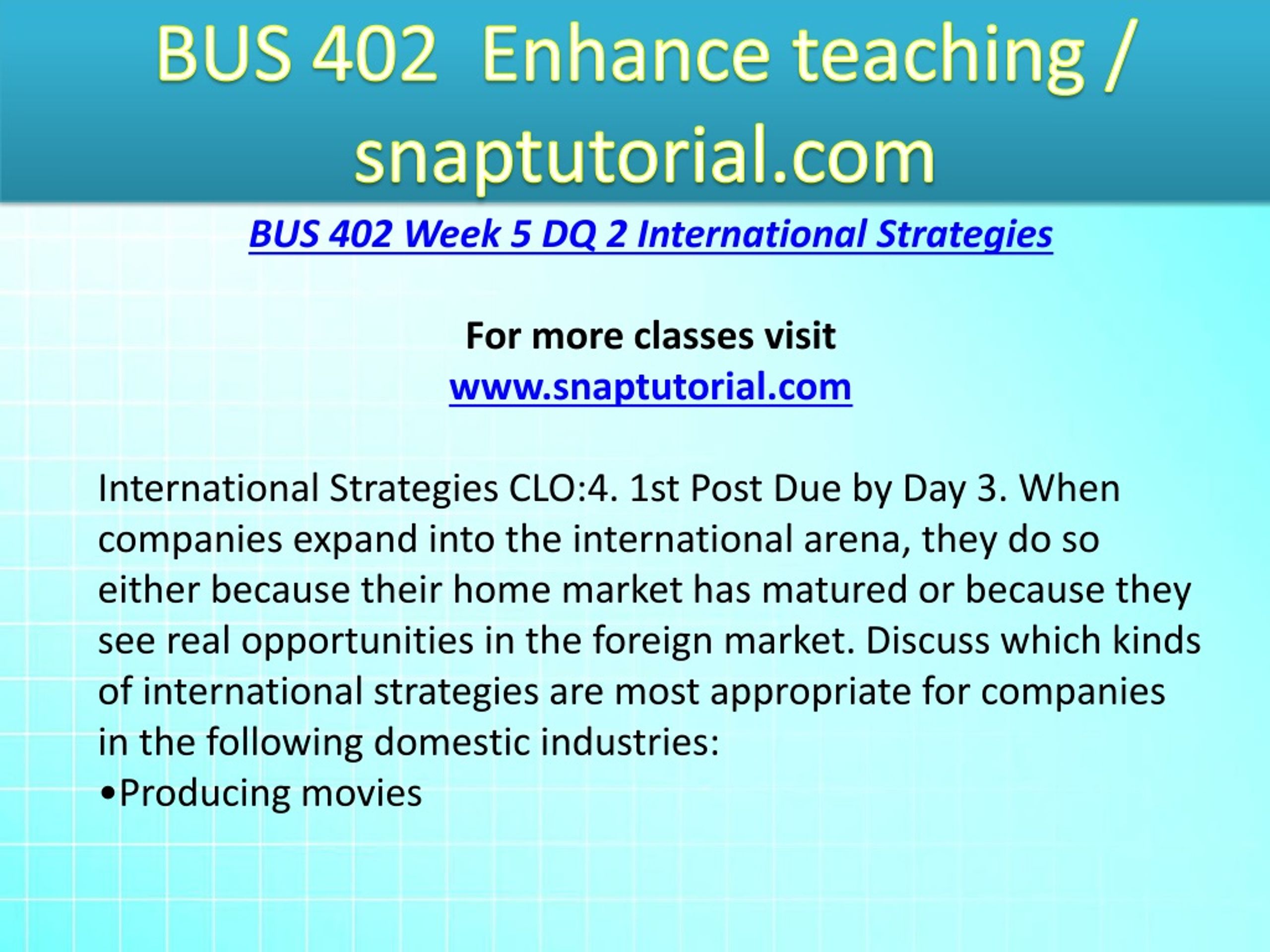 BUS 402  Enhance teaching / snaptutorial.com

BUS 402 Week 5 DQ 2 International Strategies

For more classes visit
www.snaptutorial.com

International Strategies CLO:4. 1st Post Due by Day 3. When companies expand into the international arena, they do so either because their home market has matured or because they see real opportunities in the foreign market. Discuss which kinds of international strategies are most appropriate for companies in the following domestic industries:
•Producing movies